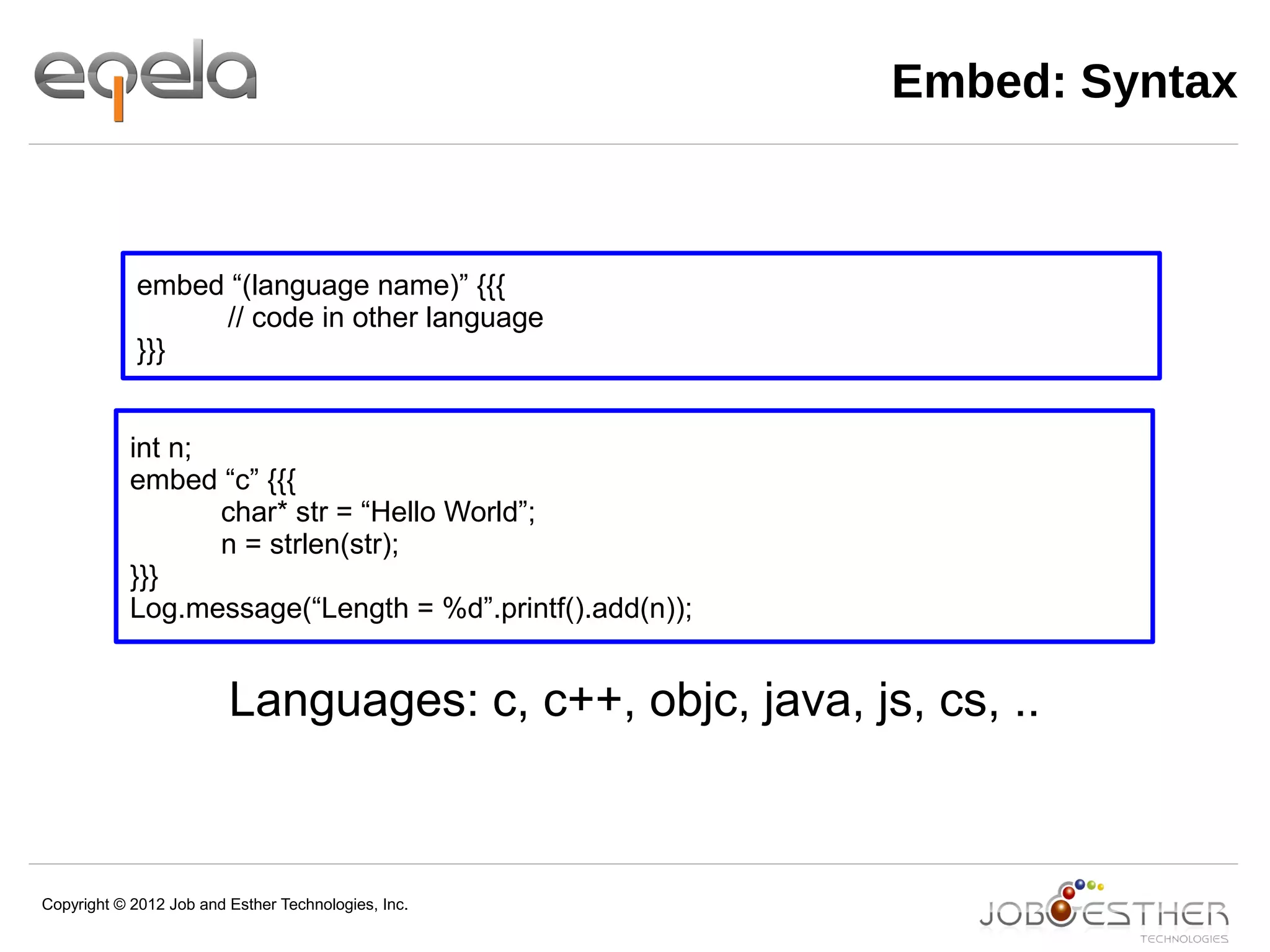 eqela

Embed: Syntax

embed “(language name)” {{{
// code in other language
}}}

int n;
embed “c” {{{
char* str = “Hello World”;
n = strlen(str);
}}}
Log.message(“Length = %d”.printf().add(n));

Languages: c, c++, objc, java, js, cs, ..

Copyright © 2012 Job and Esther Technologies, Inc.

JOB ESTHER
TECHNOLOGIES